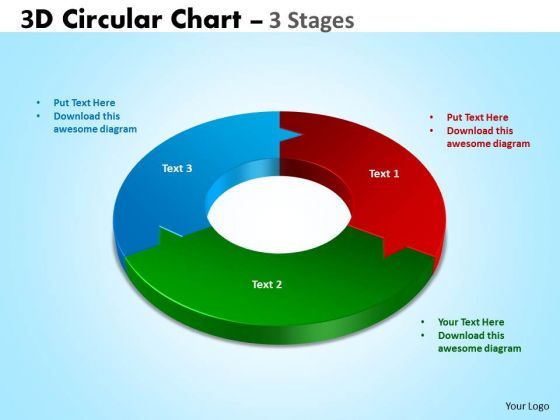 3D Circular Chart – 3 Stages

• Put Text Here
• Download this awesome diagram

• Put Text Here
• Download this awesome diagram

Text 3

Text 1

Text 2

• Your Text Here
• Download this awesome diagram

Your Logo